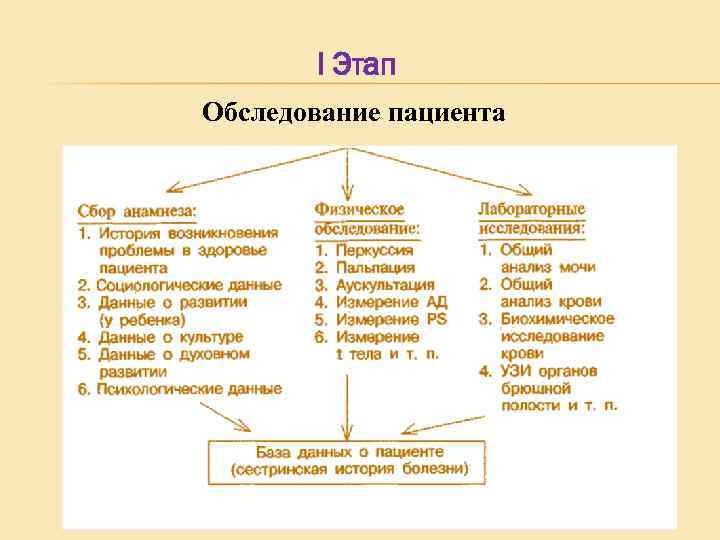 I Этап

Обследование пациента

Сбор анамнеза:
1. История возникновения проблемы в здоровье пациента
2. Социологические данные
3. Данные о развитии (у ребенка)
4. Данные о культуре
5. Данные о духовном развитии
6. Психологические данные

Физическое обследование:
1. Перкуссия
2. Пальпация
3. Аускультация
4. Измерение АД
5. Измерение PS
6. Измерение t тела и т. п.

Лабораторные исследования:
1. Общий анализ мочи
2. Общий анализ крови
3. Биохимическое исследование крови
4. УЗИ органов брюшной полости и т. п.

База данных о пациенте (сестринская история болезни)